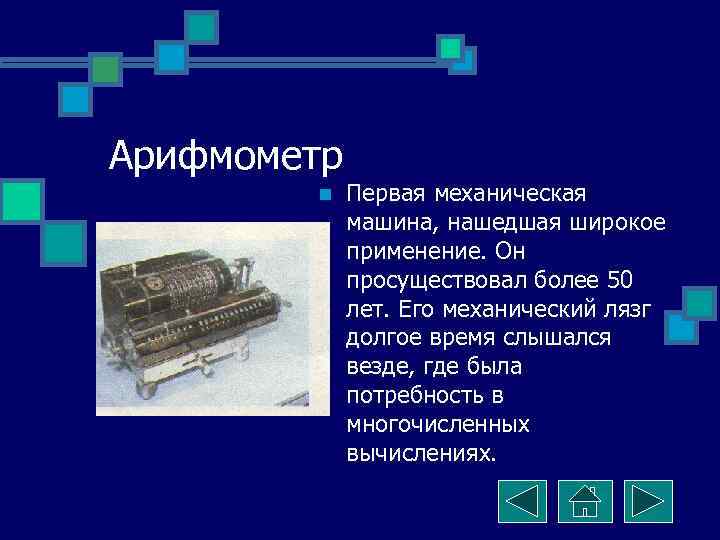 Арифмометр

Первая механическая машина, нашедшая широкое применение. Он просуществовал более 50 лет. Его механический лязг долгое время слышался везде, где была потребность в многочисленных вычислениях.